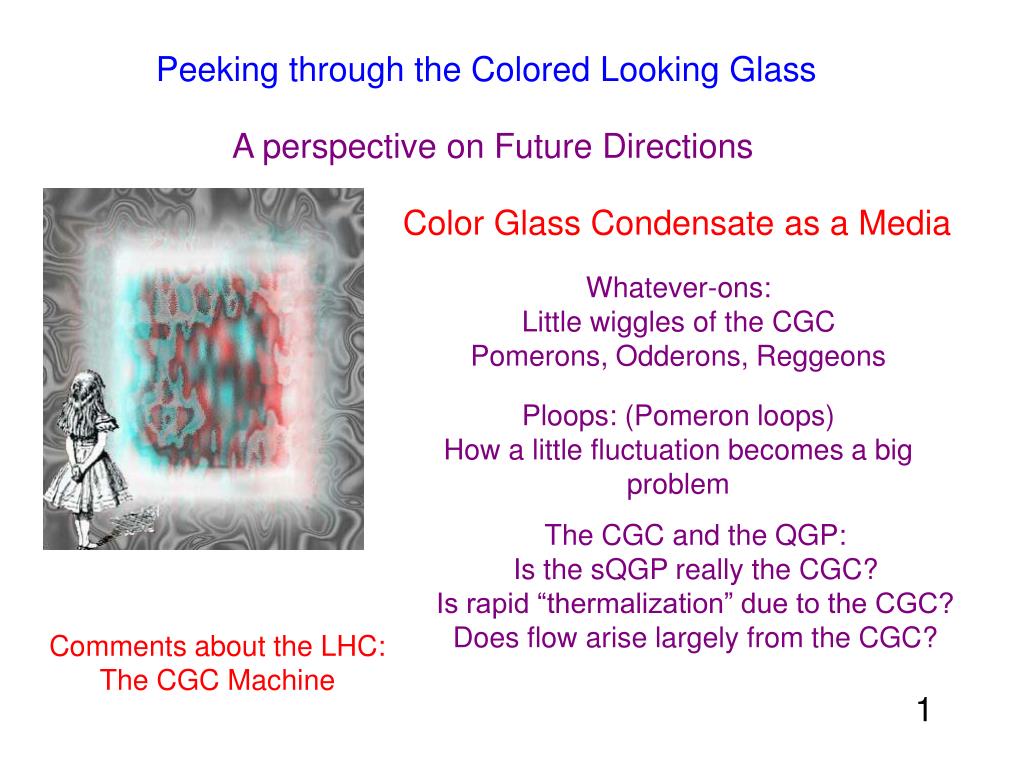 Peeking through the Colored Looking Glass

A perspective on Future Directions

Color Glass Condensate as a Media

Whatever-ons:
Little wiggles of the CGC
Pomerons, Odderons, Reggeons

Ploops: (Pomeron loops)
How a little fluctuation becomes a big problem

The CGC and the QGP:
Is the sQGP really the CGC?
Is rapid “thermalization” due to the CGC?
Does flow arise largely from the CGC?

Comments about the LHC:
The CGC Machine

1